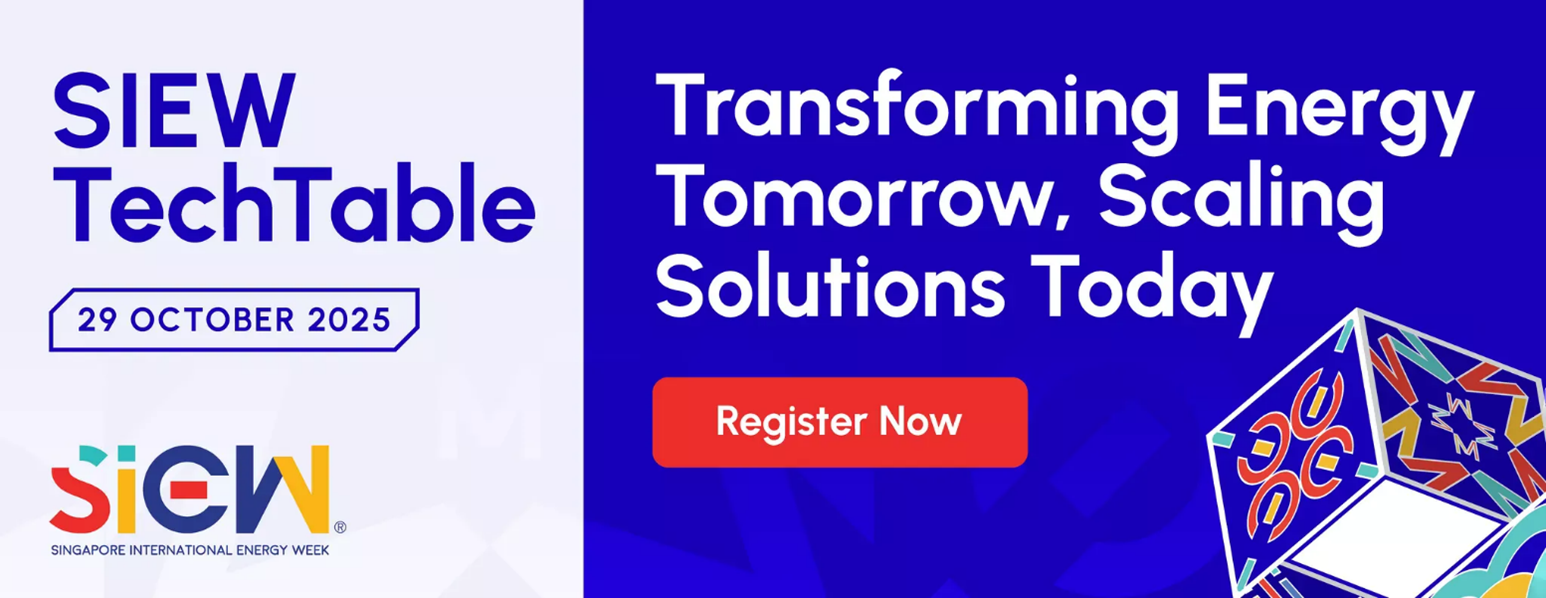 SIEW TechTable

29 OCTOBER 2025

SIEW®
SINGAPORE INTERNATIONAL ENERGY WEEK

Transforming Energy Tomorrow, Scaling Solutions Today

Register Now